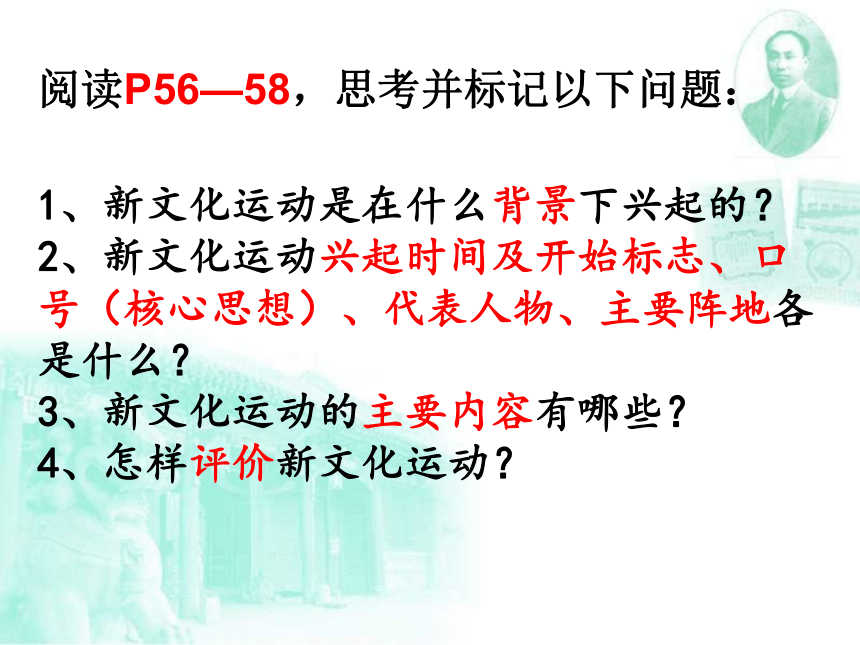 阅读P56—58，思考并标记以下问题：

1、新文化运动是在什么背景下兴起的？
2、新文化运动兴起时间及开始标志、口号（核心思想）、代表人物、主要阵地各是什么？
3、新文化运动的主要内容有哪些？
4、怎样评价新文化运动？